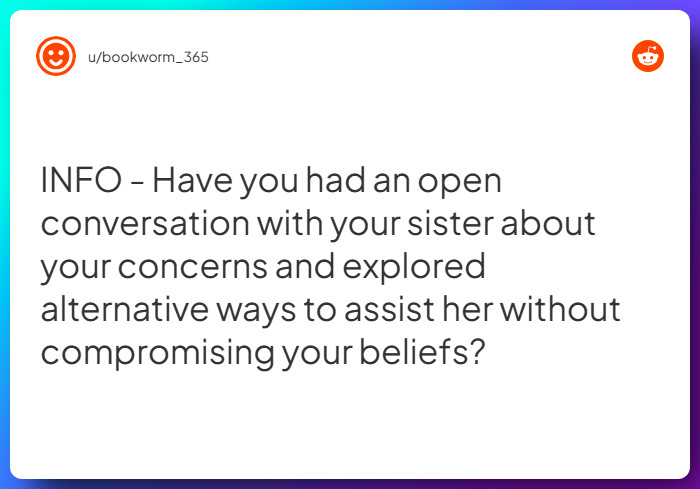 u/bookworm_365

INFO - Have you had an open conversation with your sister about your concerns and explored alternative ways to assist her without compromising your beliefs?